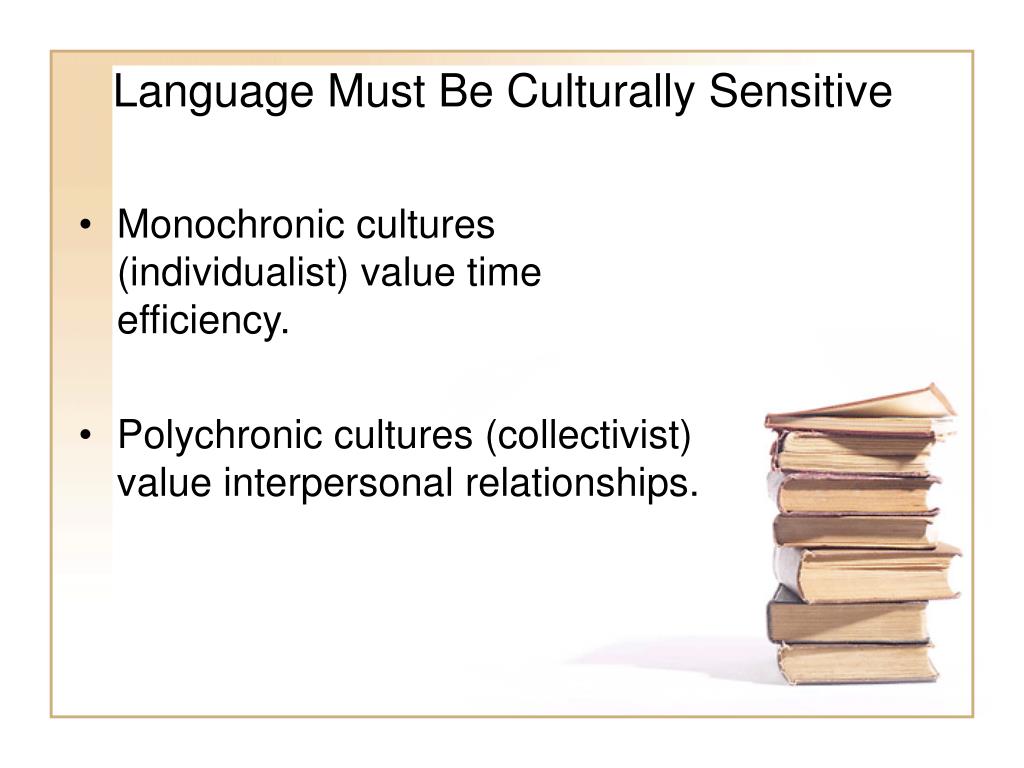 Language Must Be Culturally Sensitive

• Monochronic cultures (individualist) value time efficiency.

• Polychronic cultures (collectivist) value interpersonal relationships.